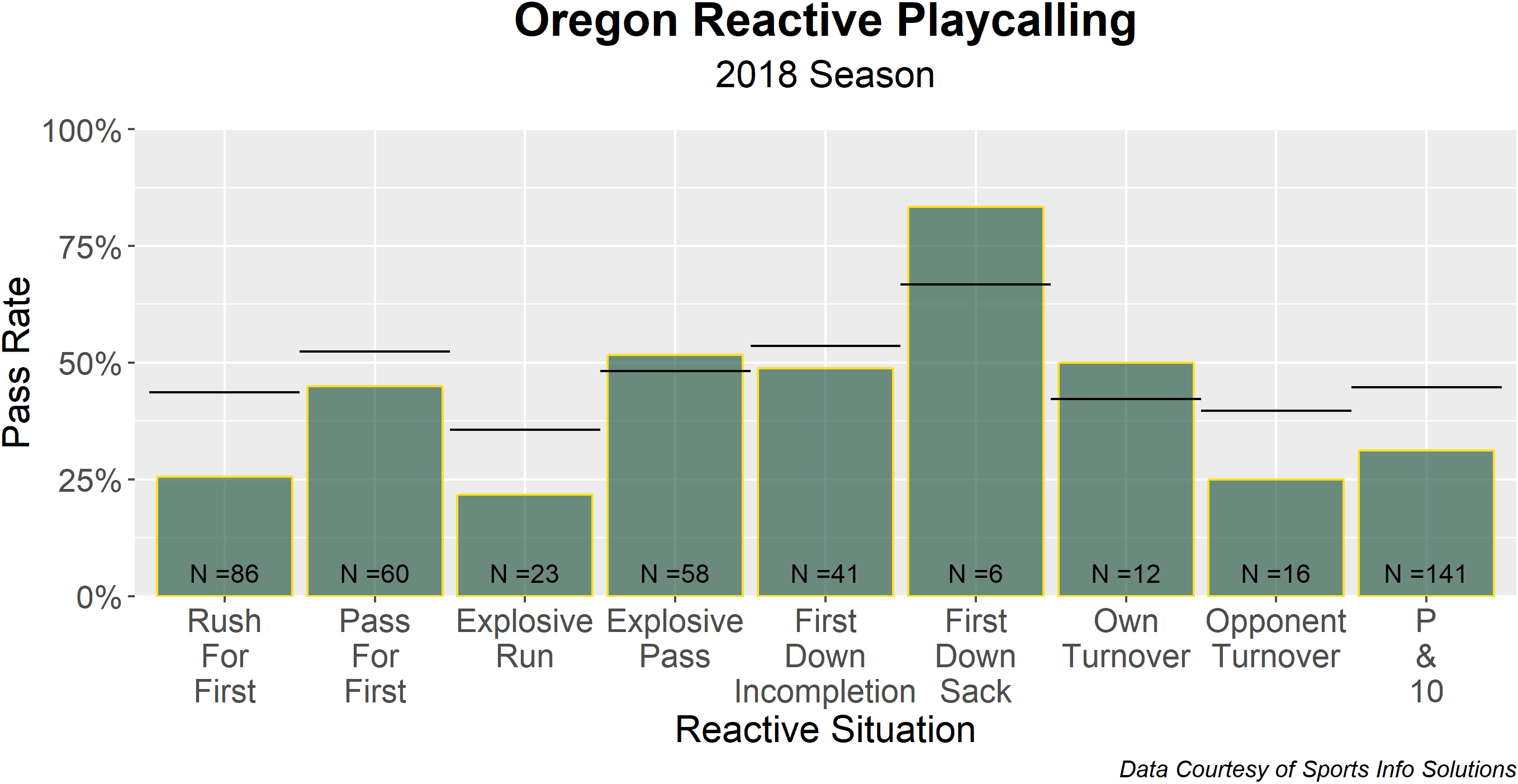 Oregon Reactive Playcalling
2018 Season

Pass Rate

100%
75%
50%
25%
0%

N =86
N =60
N =23
N =58
N =41
N =6
N =12
N =16
N =141

Rush For First
Pass For First
Explosive Run
Explosive Pass
First Down Incompletion
First Down Sack
Own Turnover
Opponent Turnover
P & 10

Reactive Situation

Data Courtesy of Sports Info Solutions